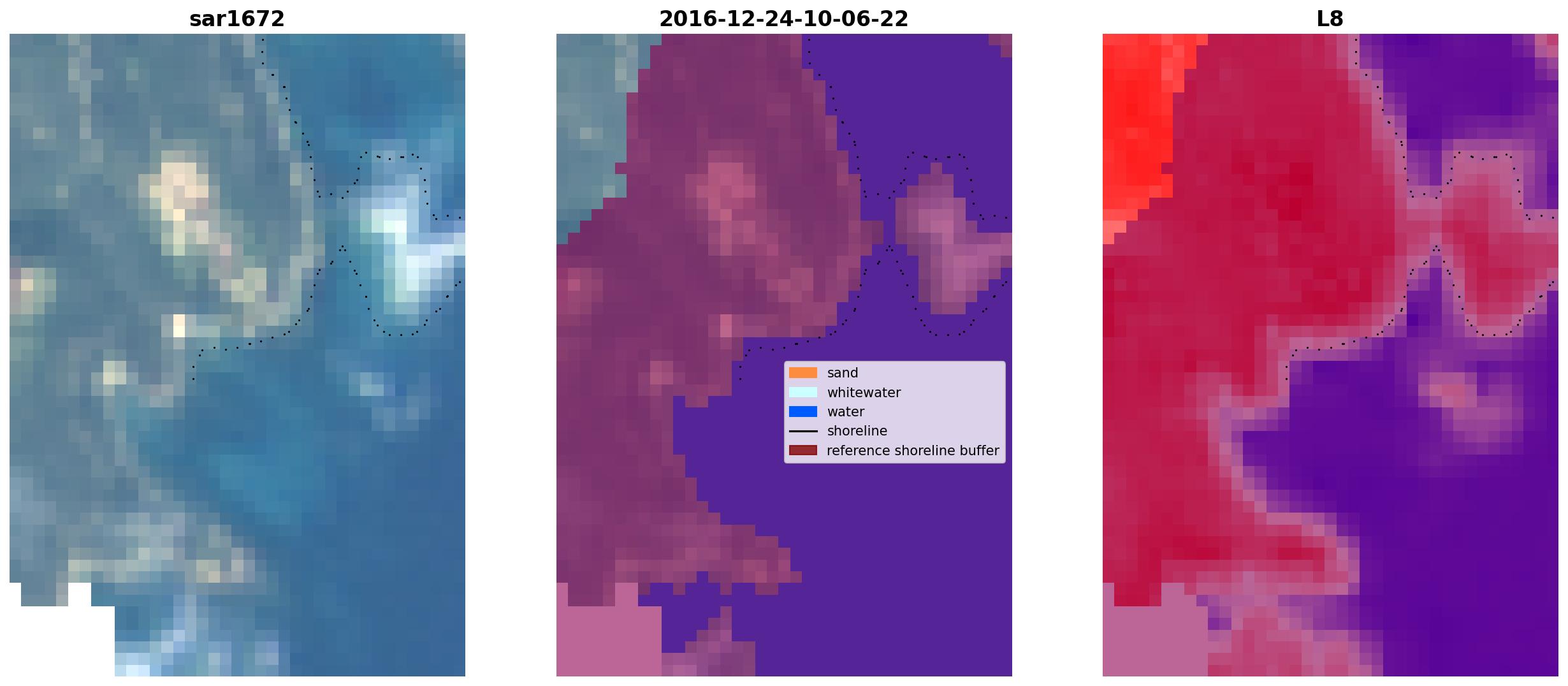 sar1672

2016-12-24-10-06-22

sand
whitewater
water
shoreline
reference shoreline buffer

L8